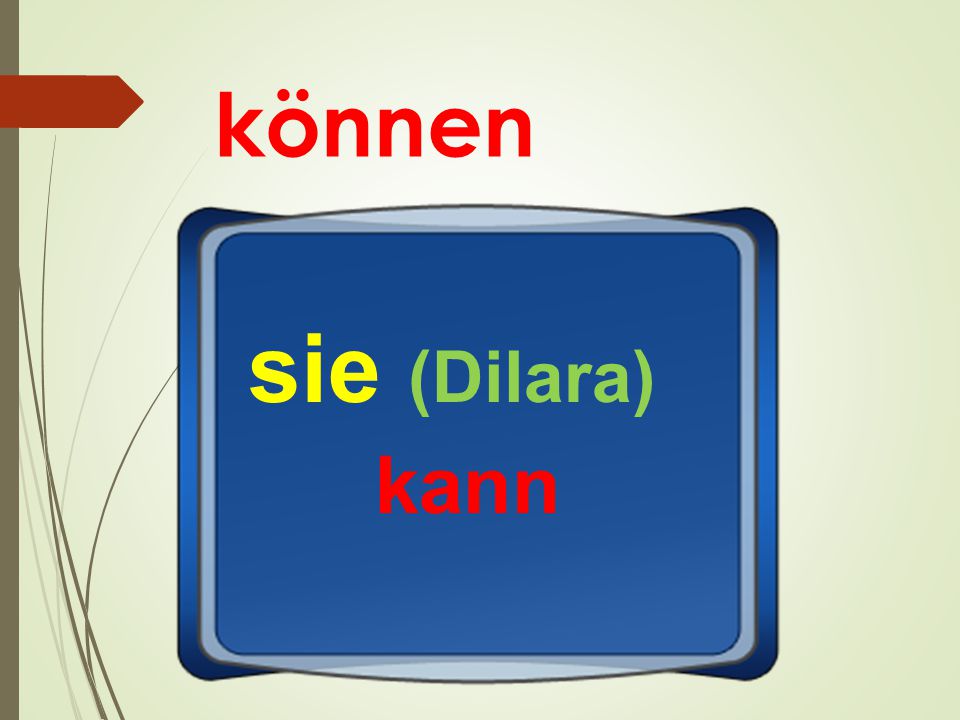 können

sie (Dilara)
kann